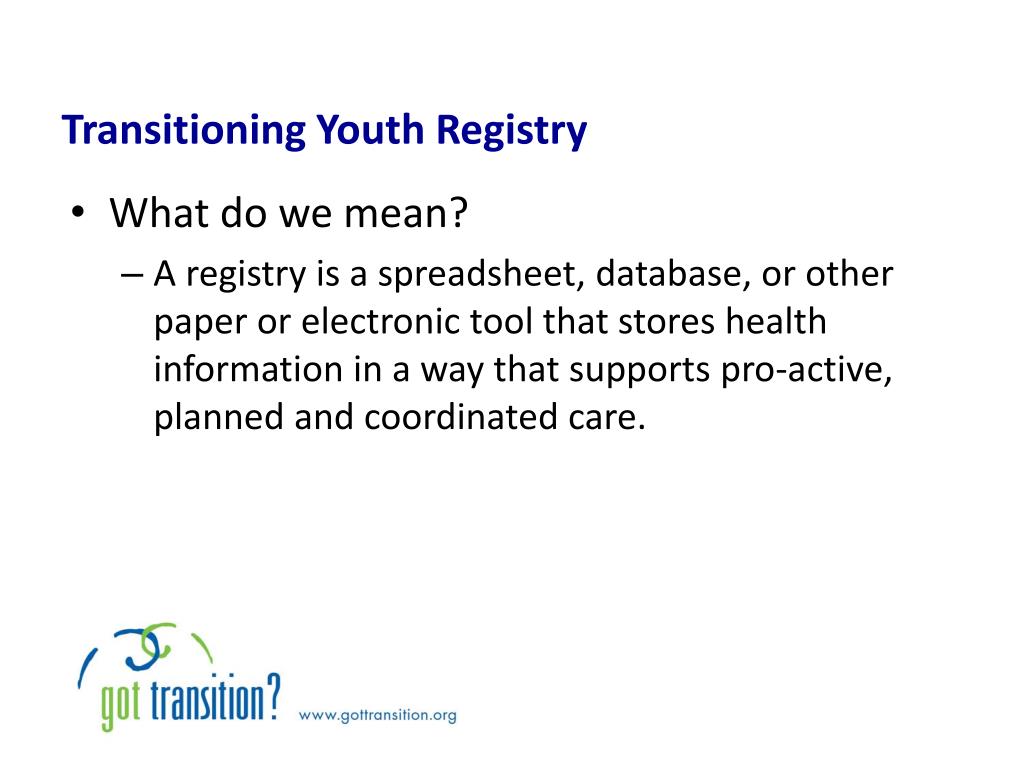 Transitioning Youth Registry

• What do we mean?
– A registry is a spreadsheet, database, or other paper or electronic tool that stores health information in a way that supports pro-active, planned and coordinated care.

got transition? www.gottransition.org